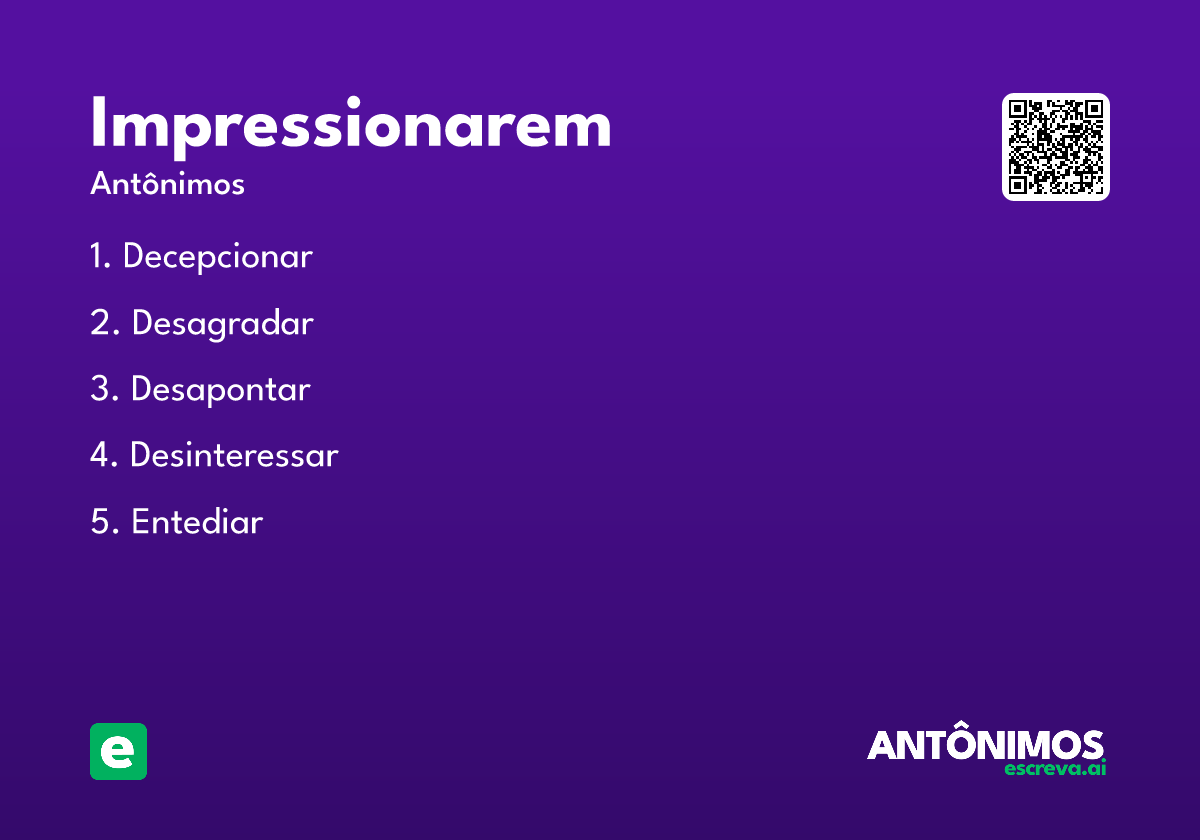 Impressionarem
Antônimos

1. Decepcionar
2. Desagradar
3. Desapontar
4. Desinteressar
5. Entediar

e

ANTÔNIMOS
escreva.ai